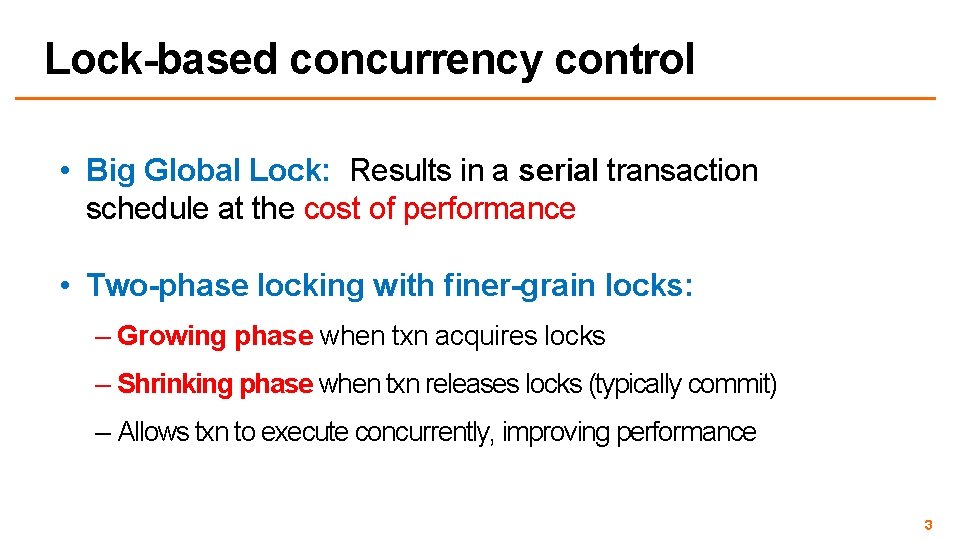 Lock-based concurrency control

• Big Global Lock: Results in a serial transaction schedule at the cost of performance

• Two-phase locking with finer-grain locks:

– Growing phase when txn acquires locks

– Shrinking phase when txn releases locks (typically commit)

– Allows txn to execute concurrently, improving performance

3